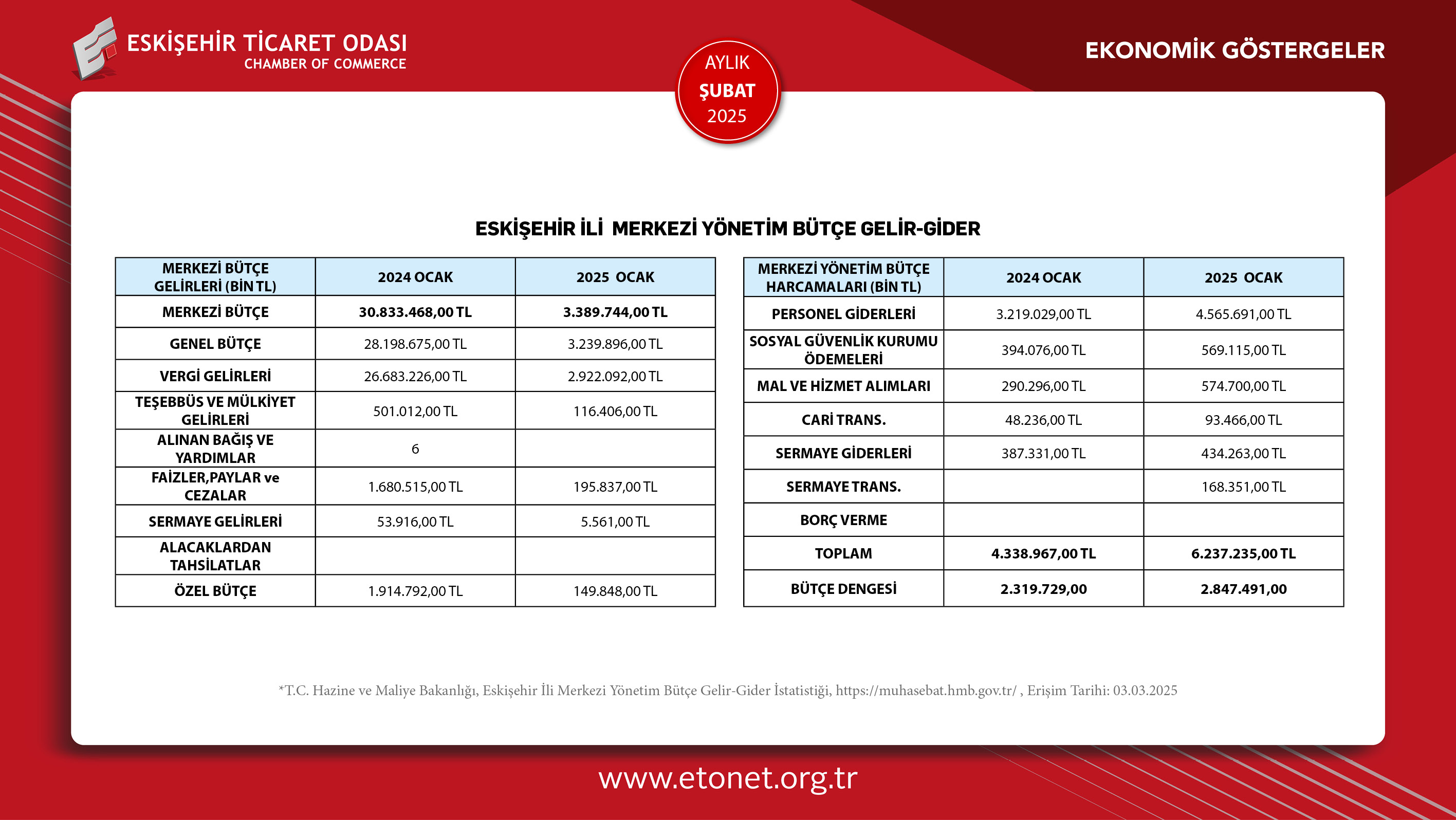 ESKİŞEHİR TİCARET ODASI
CHAMBER OF COMMERCE

AYLIK
ŞUBAT
2025

EKONOMİK GÖSTERGELER

ESKİŞEHİR İLİ MERKEZİ YÖNETİM BÜTÇE GELİR-GİDER

| MERKEZİ BÜTÇE GELİRLERİ (BİN TL) | 2024 OCAK | 2025 OCAK |
|---|---|---|
| MERKEZİ BÜTÇE | 30.833.468,00 TL | 3.389.744,00 TL |
| GENEL BÜTÇE | 28.198.675,00 TL | 3.239.896,00 TL |
| VERGİ GELİRLERİ | 26.683.226,00 TL | 2.922.092,00 TL |
| TEŞEBBÜS VE MÜLKİYET GELİRLERİ | 501.012,00 TL | 116.406,00 TL |
| ALINAN BAĞIŞ VE YARDIMLAR | 6 | |
| FAİZLER,PAYLAR ve CEZALAR | 1.680.515,00 TL | 195.837,00 TL |
| SERMAYE GELİRLERİ | 53.916,00 TL | 5.561,00 TL |
| ALACAKLARDAN TAHSİLATLAR | | |
| ÖZEL BÜTÇE | 1.914.792,00 TL | 149.848,00 TL |

| MERKEZİ YÖNETİM BÜTÇE HARCAMALARI (BİN TL) | 2024 OCAK | 2025 OCAK |
|---|---|---|
| PERSONEL GİDERLERİ | 3.219.029,00 TL | 4.565.691,00 TL |
| SOSYAL GÜVENLİK KURUMU ÖDEMELERİ | 394.076,00 TL | 569.115,00 TL |
| MAL VE HİZMET ALIMLARI | 290.296,00 TL | 574.700,00 TL |
| CARİ TRANS. | 48.236,00 TL | 93.466,00 TL |
| SERMAYE GİDERLERİ | 387.331,00 TL | 434.263,00 TL |
| SERMAYE TRANS. | | 168.351,00 TL |
| BORÇ VERME | | |
| TOPLAM | 4.338.967,00 TL | 6.237.235,00 TL |
| BÜTÇE DENGESİ | 2.319.729,00 | 2.847.491,00 |

*T.C. Hazine ve Maliye Bakanlığı, Eskişehir İli Merkezi Yönetim Bütçe Gelir-Gider İstatistiği, https://muhasebat.hmb.gov.tr/ , Erişim Tarihi: 03.03.2025

www.etonet.org.tr